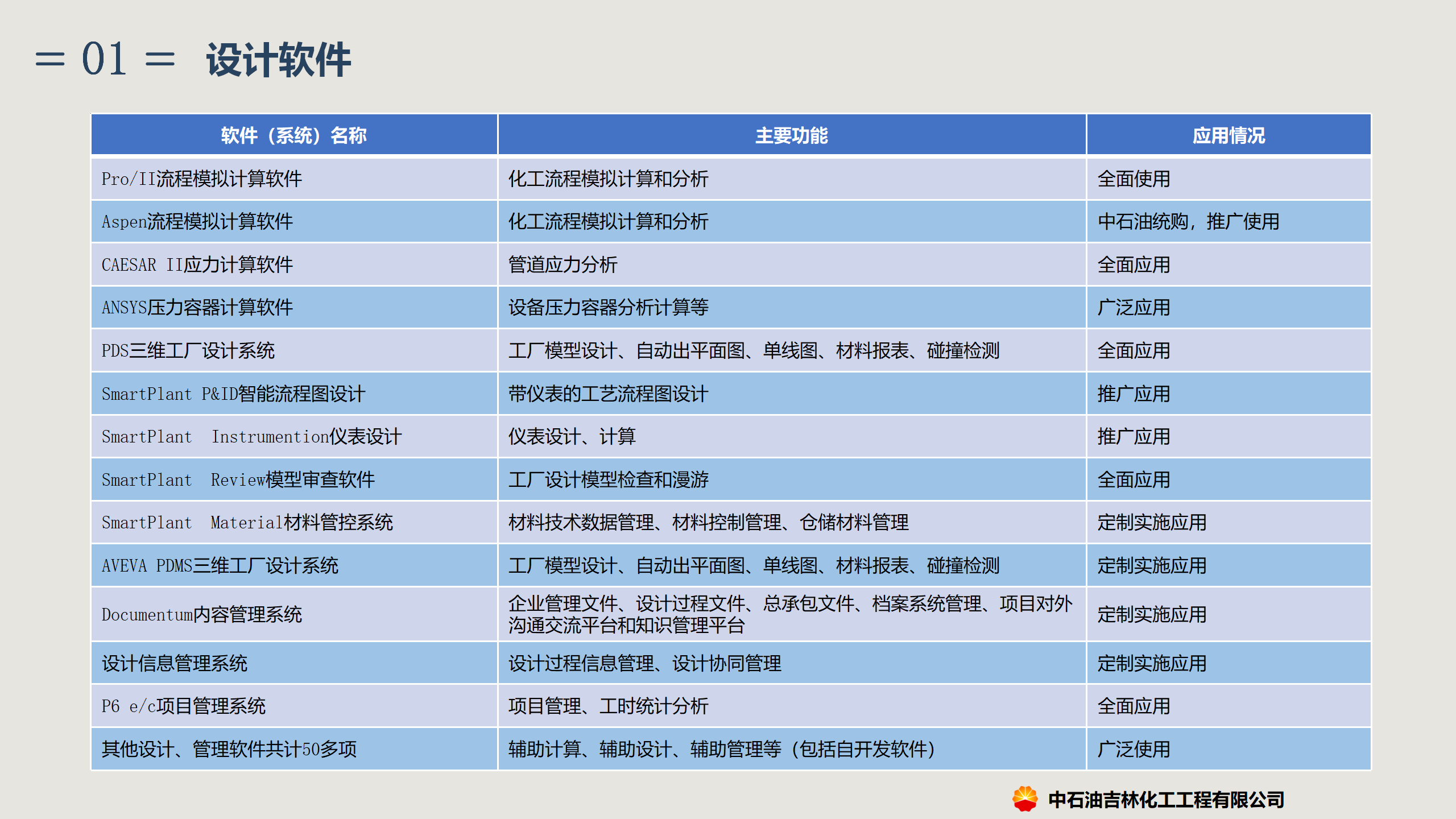 = 01 = 设计软件

| 软件（系统）名称 | 主要功能 | 应用情况 |
|---|---|---|
| Pro/II流程模拟计算软件 | 化工流程模拟计算和分析 | 全面使用 |
| Aspen流程模拟计算软件 | 化工流程模拟计算和分析 | 中石油统购，推广使用 |
| CAESAR II应力计算软件 | 管道应力分析 | 全面应用 |
| ANSYS压力容器计算软件 | 设备压力容器分析计算等 | 广泛应用 |
| PDS三维工厂设计系统 | 工厂模型设计、自动出平面图、单线图、材料报表、碰撞检测 | 全面应用 |
| SmartPlant P&ID智能流程图设计 | 带仪表的工艺流程图设计 | 推广应用 |
| SmartPlant Instrumention仪表设计 | 仪表设计、计算 | 推广应用 |
| SmartPlant Review模型审查软件 | 工厂设计模型检查和漫游 | 全面应用 |
| SmartPlant Material材料管控系统 | 材料技术数据管理、材料控制管理、仓储材料管理 | 定制实施应用 |
| AVEVA PDMS三维工厂设计系统 | 工厂模型设计、自动出平面图、单线图、材料报表、碰撞检测 | 定制实施应用 |
| Documentum内容管理系统 | 企业管理文件、设计过程文件、总承包文件、档案系统管理、项目对外沟通交流平台和知识管理平台 | 定制实施应用 |
| 设计信息管理系统 | 设计过程信息管理、设计协同管理 | 定制实施应用 |
| P6 e/c项目管理系统 | 项目管理、工时统计分析 | 全面应用 |
| 其他设计、管理软件共计50多项 | 辅助计算、辅助设计、辅助管理等（包括自开发软件） | 广泛使用 |

中石油吉林化工工程有限公司